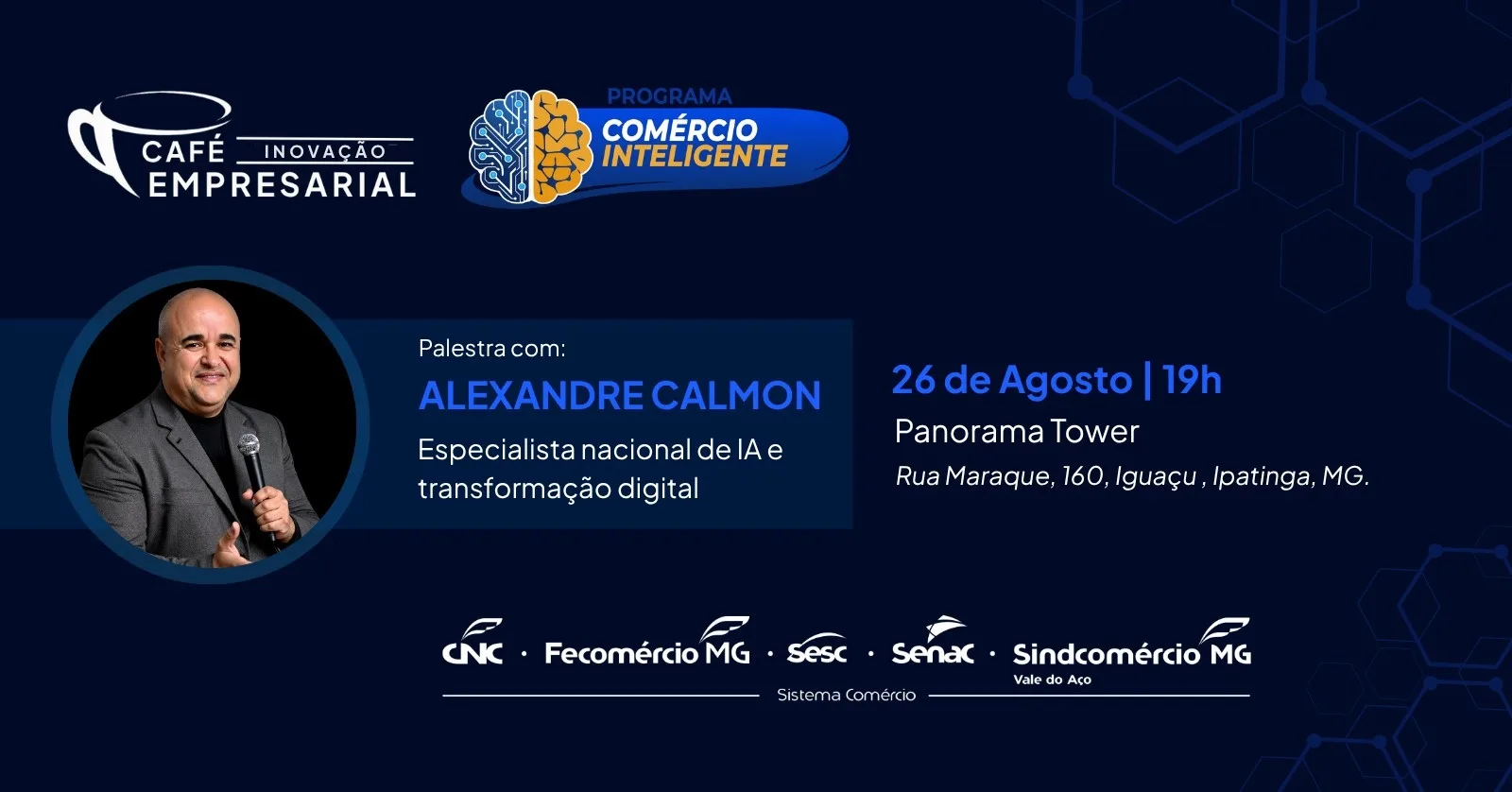 CAFÉ INOVAÇÃO EMPRESARIAL

PROGRAMA COMÉRCIO INTELIGENTE

Palestra com:
ALEXANDRE CALMON
Especialista nacional de IA e transformação digital

26 de Agosto | 19h
Panorama Tower
Rua Maraque, 160, Iguaçu , Ipatinga, MG.

CNC · Fecomércio MG · Sesc · Senac · Sindcomércio MG Vale do Aço
Sistema Comércio